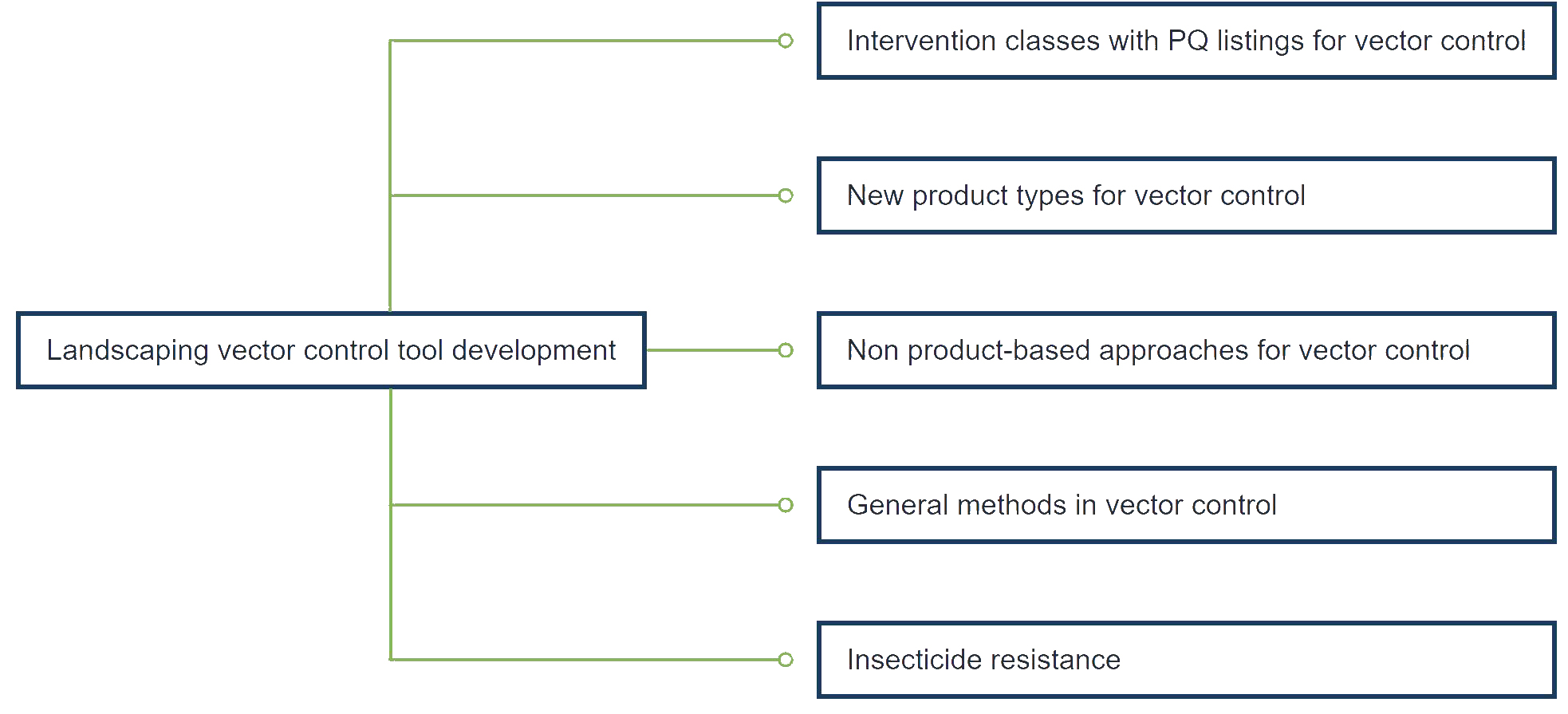 Landscaping vector control tool development

Intervention classes with PQ listings for vector control

New product types for vector control

Non product-based approaches for vector control

General methods in vector control

Insecticide resistance